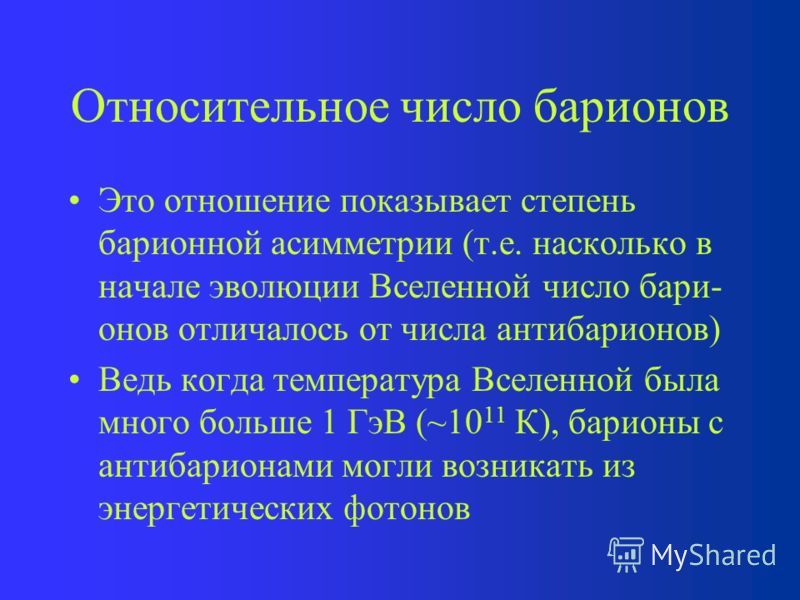 Относительное число барионов

• Это отношение показывает степень барионной асимметрии (т.е. насколько в начале эволюции Вселенной число барионов отличалось от числа антибарионов)

• Ведь когда температура Вселенной была много больше 1 ГэВ (~$10^{11}$ К), барионы с антибарионами могли возникать из энергетических фотонов

MyShared